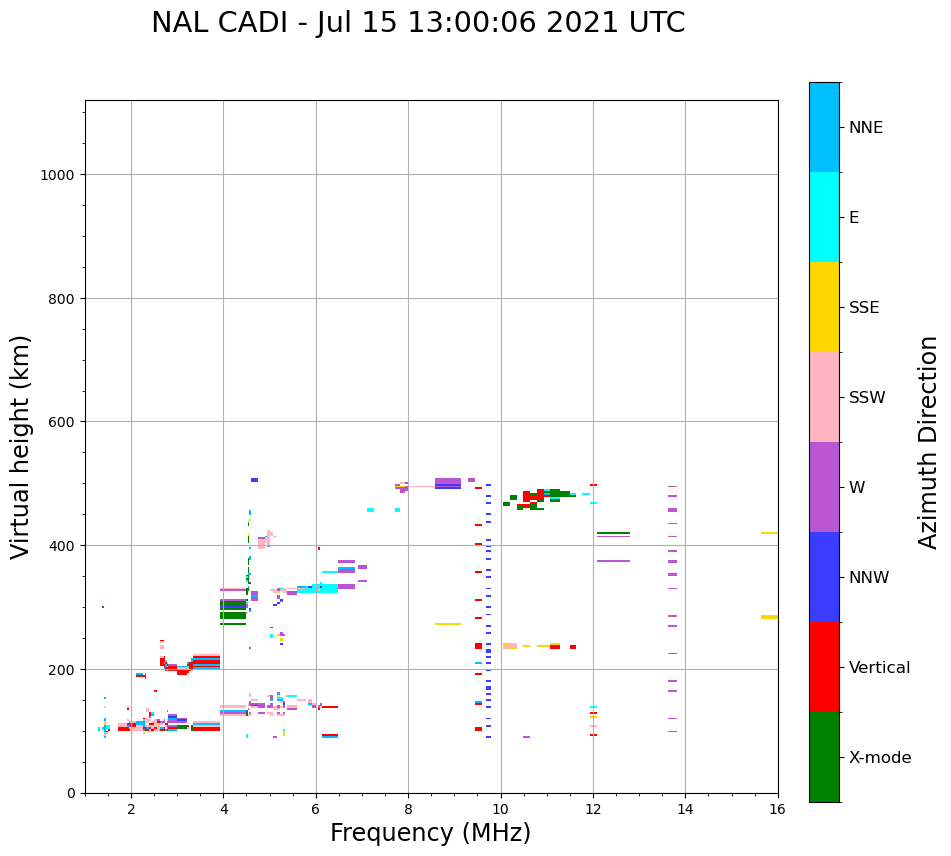 NAL CADI - Jul 15 13:00:06 2021 UTC

Virtual height (km)

1000
800
600
400
200
0

2
4
6
8
10
12
14
16

Frequency (MHz)

NNE
E
SSE
SSW
W
NNW
Vertical
X-mode

Azimuth Direction